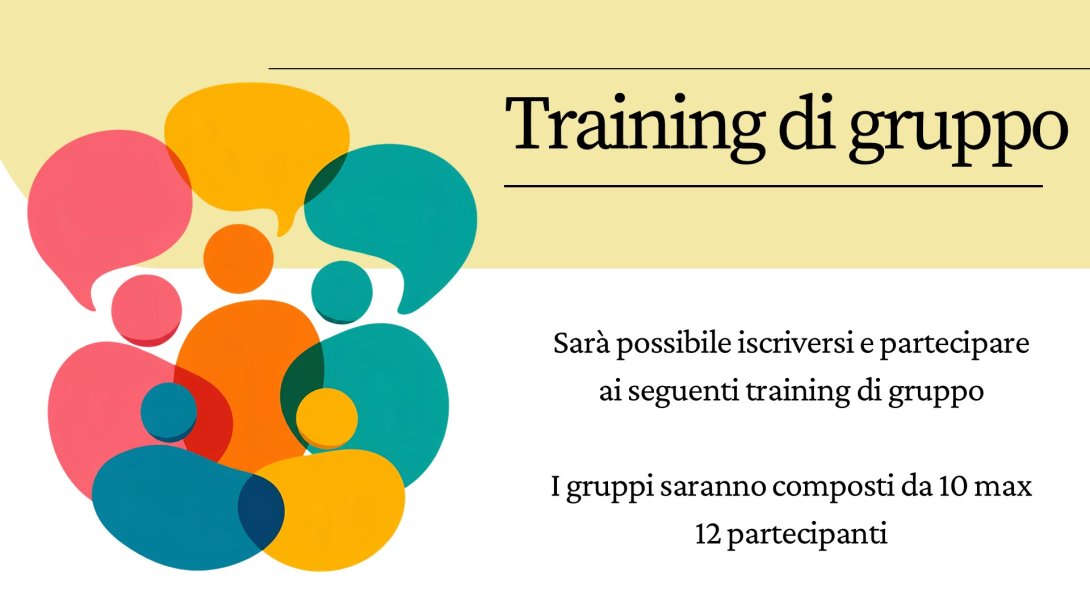 Training di gruppo

Sarà possibile iscriversi e partecipare ai seguenti training di gruppo

I gruppi saranno composti da 10 max 12 partecipanti